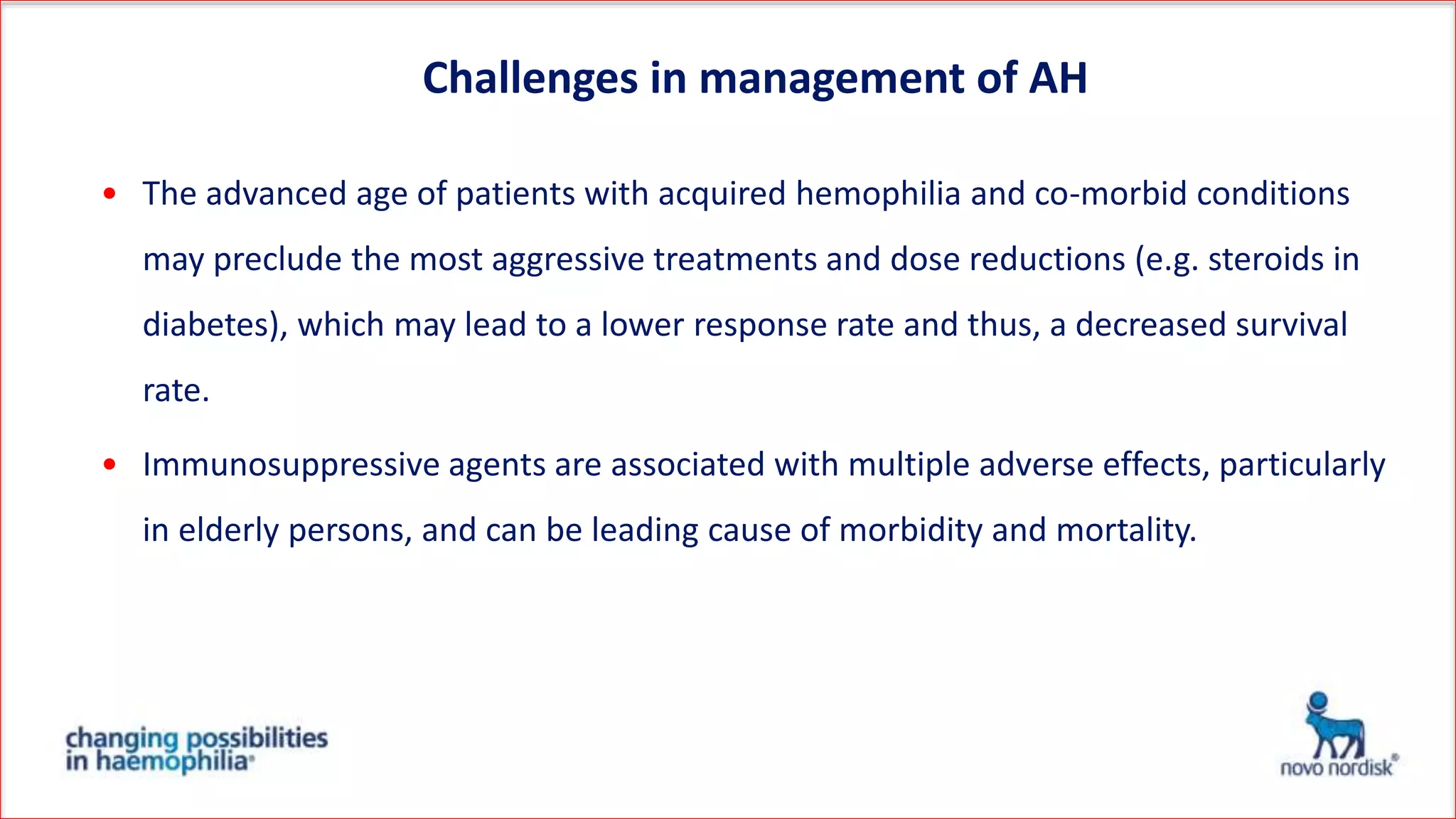 Challenges in management of AH

• The advanced age of patients with acquired hemophilia and co-morbid conditions may preclude the most aggressive treatments and dose reductions (e.g. steroids in diabetes), which may lead to a lower response rate and thus, a decreased survival rate.

• Immunosuppressive agents are associated with multiple adverse effects, particularly in elderly persons, and can be leading cause of morbidity and mortality.

changing possibilities in haemophilia®

novo nordisk®